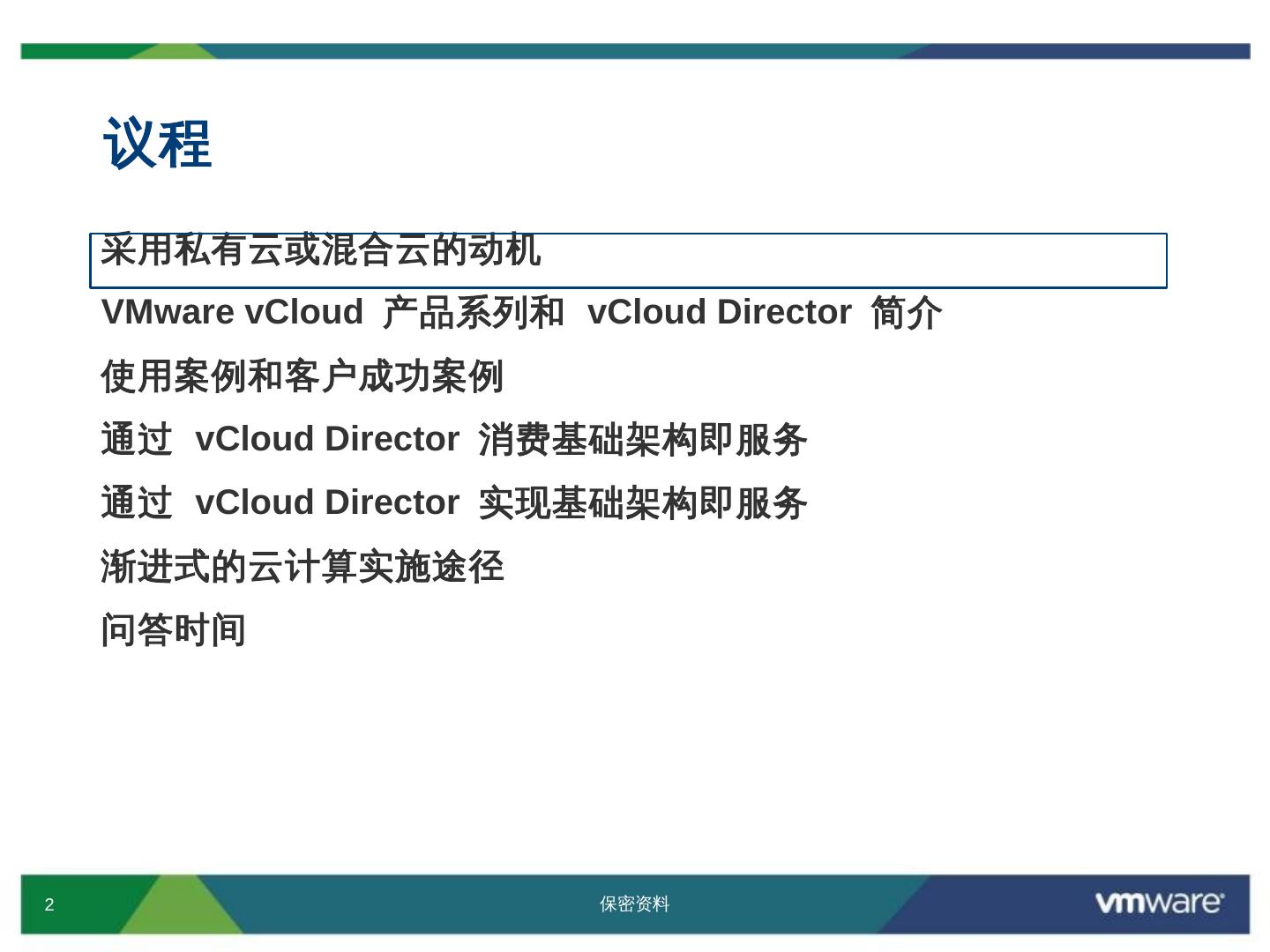 议程

采用私有云或混合云的动机

VMware vCloud 产品系列和 vCloud Director 简介

使用案例和客户成功案例

通过 vCloud Director 消费基础架构即服务

通过 vCloud Director 实现基础架构即服务

渐进式的云计算实施途径

问答时间

2

保密资料

vmware